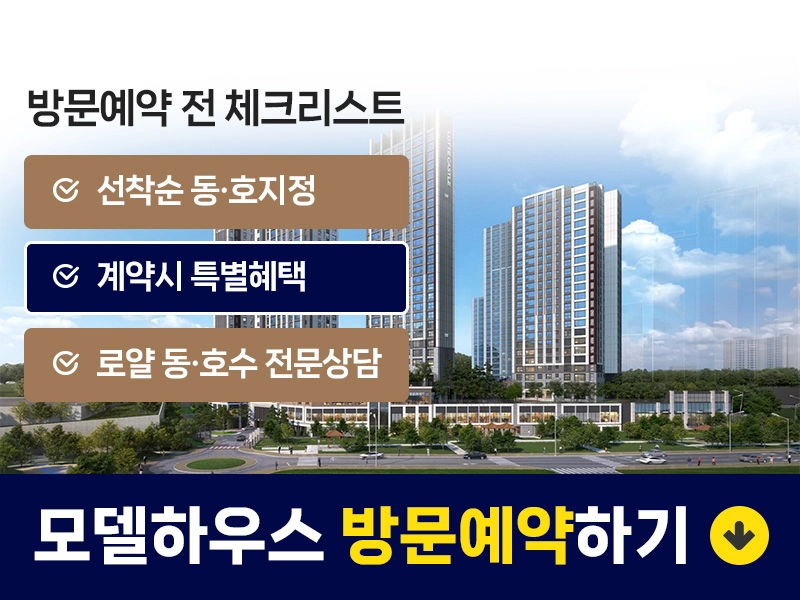 방문예약 전 체크리스트

선착순 동·호지정

계약시 특별혜택

로얄 동·호수 전문상담

LOTTE CASTLE

모델하우스 방문예약하기